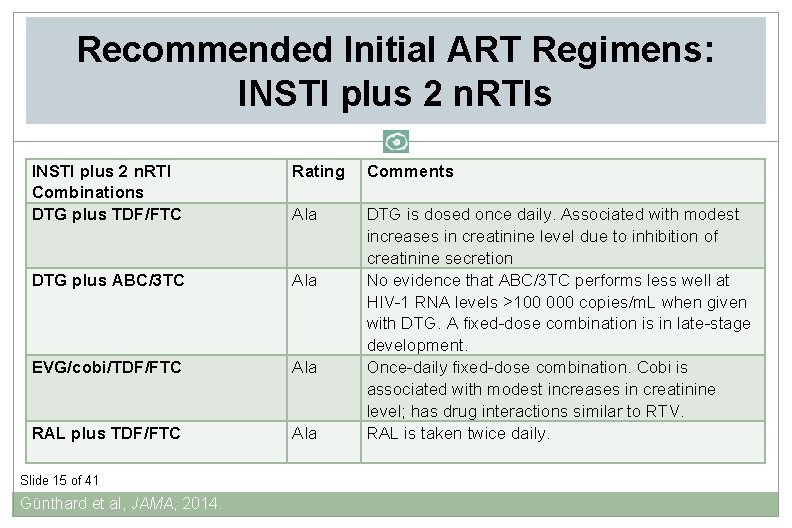 Recommended Initial ART Regimens: INSTI plus 2 nRTIs

| INSTI plus 2 nRTI Combinations | Rating | Comments |
|---|---|---|
| DTG plus TDF/FTC | AIa | DTG is dosed once daily. Associated with modest increases in creatinine level due to inhibition of creatinine secretion |
| DTG plus ABC/3TC | AIa | No evidence that ABC/3TC performs less well at HIV-1 RNA levels >100 000 copies/mL when given with DTG. A fixed-dose combination is in late-stage development. |
| EVG/cobi/TDF/FTC | AIa | Once-daily fixed-dose combination. Cobi is associated with modest increases in creatinine level; has drug interactions similar to RTV. |
| RAL plus TDF/FTC | AIa | RAL is taken twice daily. |

Slide 15 of 41

Günthard et al, JAMA, 2014.